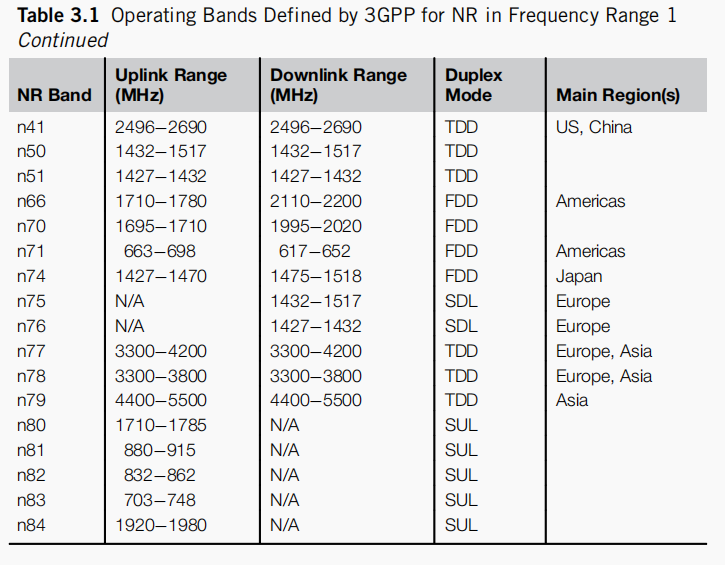 **Table 3.1** Operating Bands Defined by 3GPP for NR in Frequency Range 1
*Continued*

| NR Band | Uplink Range (MHz) | Downlink Range (MHz) | Duplex Mode | Main Region(s) |
|---|---|---|---|---|
| n41 | 2496–2690 | 2496–2690 | TDD | US, China |
| n50 | 1432–1517 | 1432–1517 | TDD | |
| n51 | 1427–1432 | 1427–1432 | TDD | |
| n66 | 1710–1780 | 2110–2200 | FDD | Americas |
| n70 | 1695–1710 | 1995–2020 | FDD | |
| n71 | 663–698 | 617–652 | FDD | Americas |
| n74 | 1427–1470 | 1475–1518 | FDD | Japan |
| n75 | N/A | 1432–1517 | SDL | Europe |
| n76 | N/A | 1427–1432 | SDL | Europe |
| n77 | 3300–4200 | 3300–4200 | TDD | Europe, Asia |
| n78 | 3300–3800 | 3300–3800 | TDD | Europe, Asia |
| n79 | 4400–5500 | 4400–5500 | TDD | Asia |
| n80 | 1710–1785 | N/A | SUL | |
| n81 | 880–915 | N/A | SUL | |
| n82 | 832–862 | N/A | SUL | |
| n83 | 703–748 | N/A | SUL | |
| n84 | 1920–1980 | N/A | SUL | |